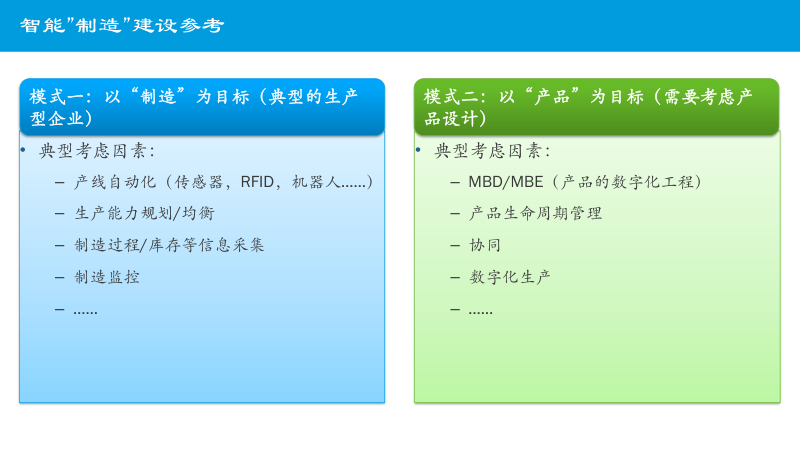 智能"制造"建设参考

模式一：以“制造”为目标（典型的生产型企业）

• 典型考虑因素：

– 产线自动化（传感器，RFID，机器人……）

– 生产能力规划/均衡

– 制造过程/库存等信息采集

– 制造监控

– ……

模式二：以“产品”为目标（需要考虑产品设计）

• 典型考虑因素：

– MBD/MBE（产品的数字化工程）

– 产品生命周期管理

– 协同

– 数字化生产

– ……